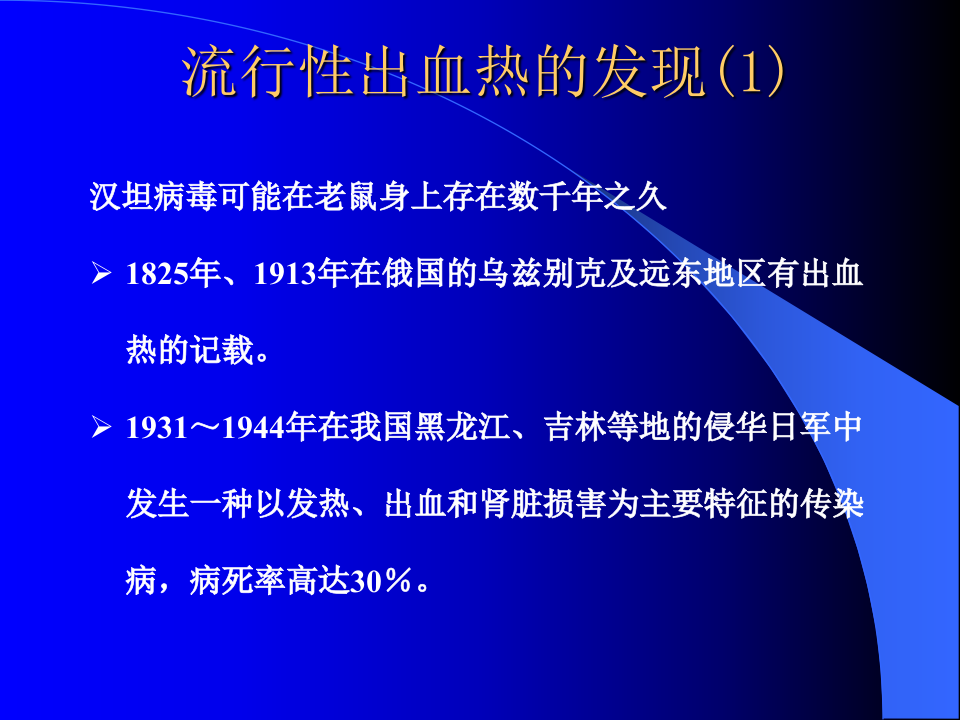 流行性出血热的发现(1)

汉坦病毒可能在老鼠身上存在数千年之久

➢ 1825年、1913年在俄国的乌兹别克及远东地区有出血热的记载。

➢ 1931～1944年在我国黑龙江、吉林等地的侵华日军中发生一种以发热、出血和肾脏损害为主要特征的传染病，病死率高达30％。